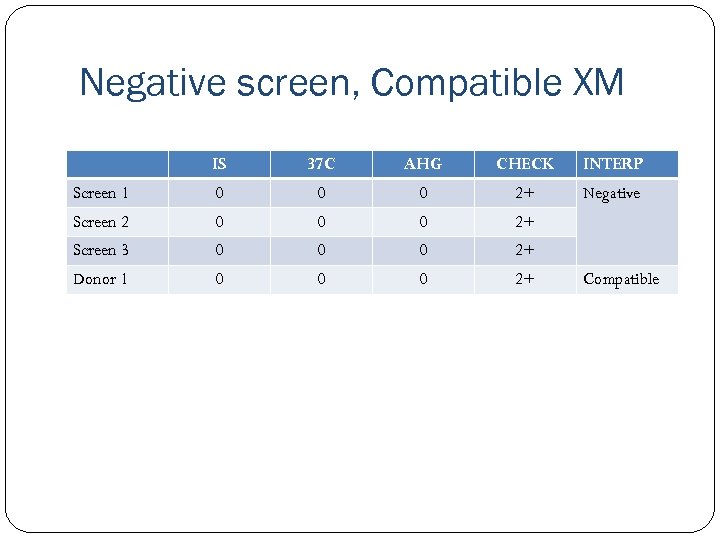 Negative screen, Compatible XM

| | IS | 37C | AHG | CHECK | INTERP |
|---|---|---|---|---|---|
| Screen 1 | 0 | 0 | 0 | 2+ | Negative |
| Screen 2 | 0 | 0 | 0 | 2+ | |
| Screen 3 | 0 | 0 | 0 | 2+ | |
| Donor 1 | 0 | 0 | 0 | 2+ | Compatible |